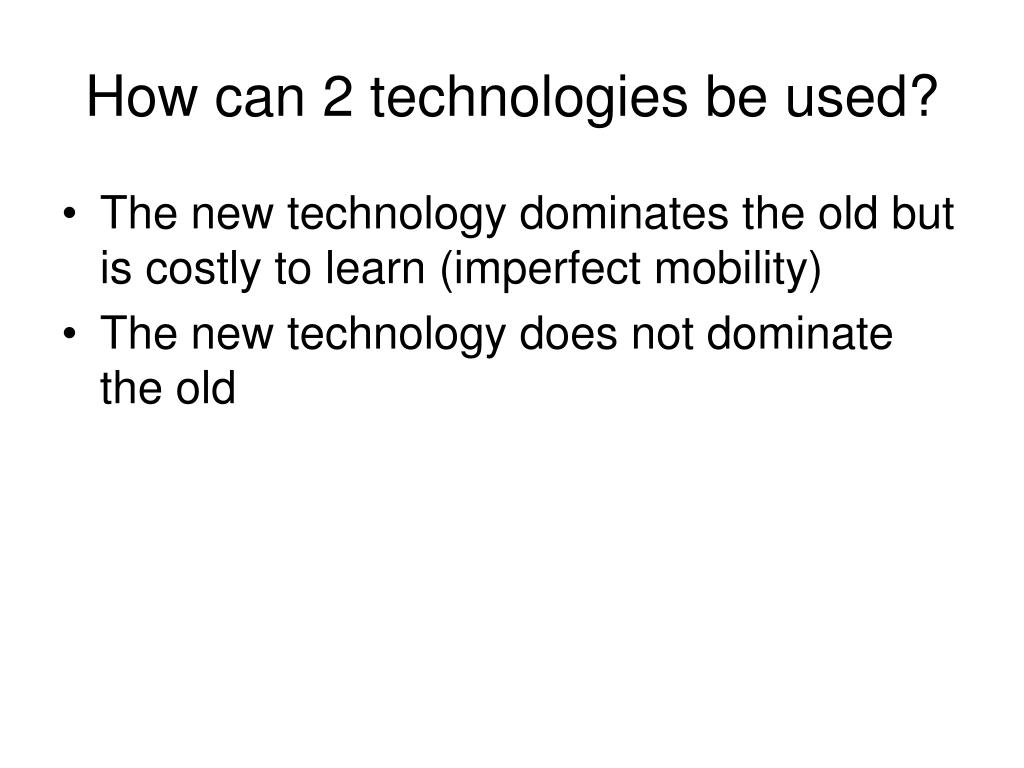 How can 2 technologies be used?

• The new technology dominates the old but is costly to learn (imperfect mobility)
• The new technology does not dominate the old